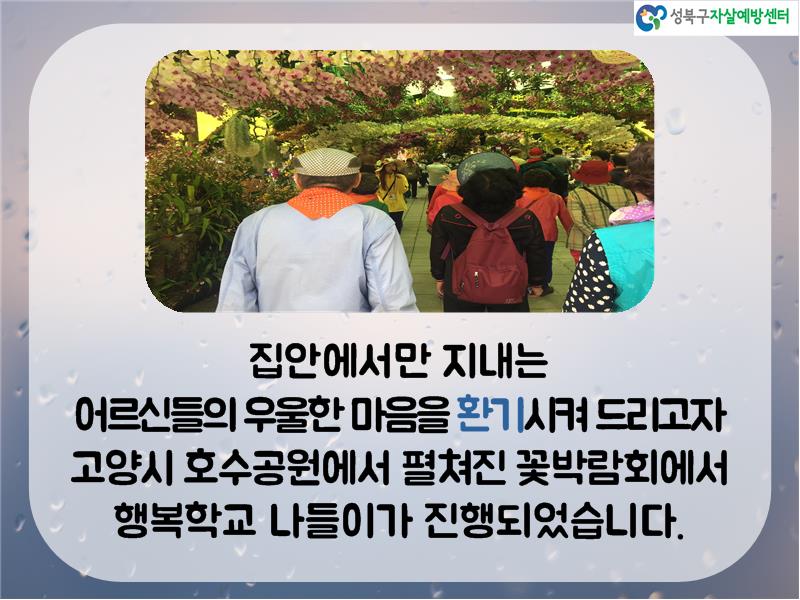 성북구자살예방센터

집안에서만 지내는
어르신들의 우울한 마음을 환기시켜 드리고자
고양시 호수공원에서 펼쳐진 꽃박람회에서
행복학교 나들이가 진행되었습니다.